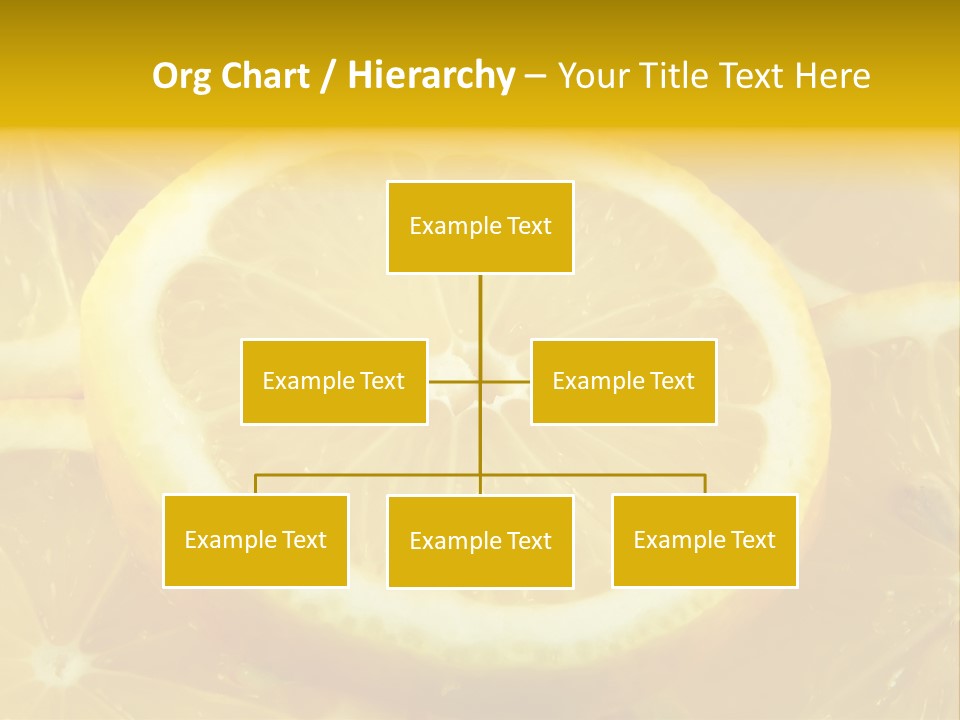 Org Chart / Hierarchy – Your Title Text Here

Example Text

Example Text

Example Text

Example Text

Example Text

Example Text